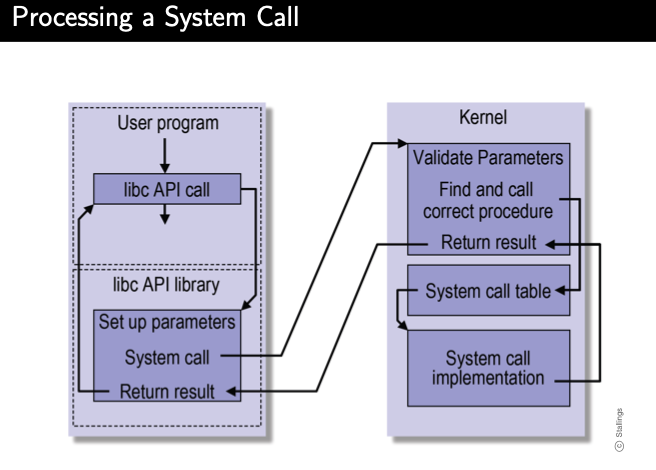 Processing a System Call

User program

libc API call

libc API library

Set up parameters

System call

Return result

Kernel

Validate Parameters

Find and call correct procedure

Return result

System call table

System call implementation

© Stallings